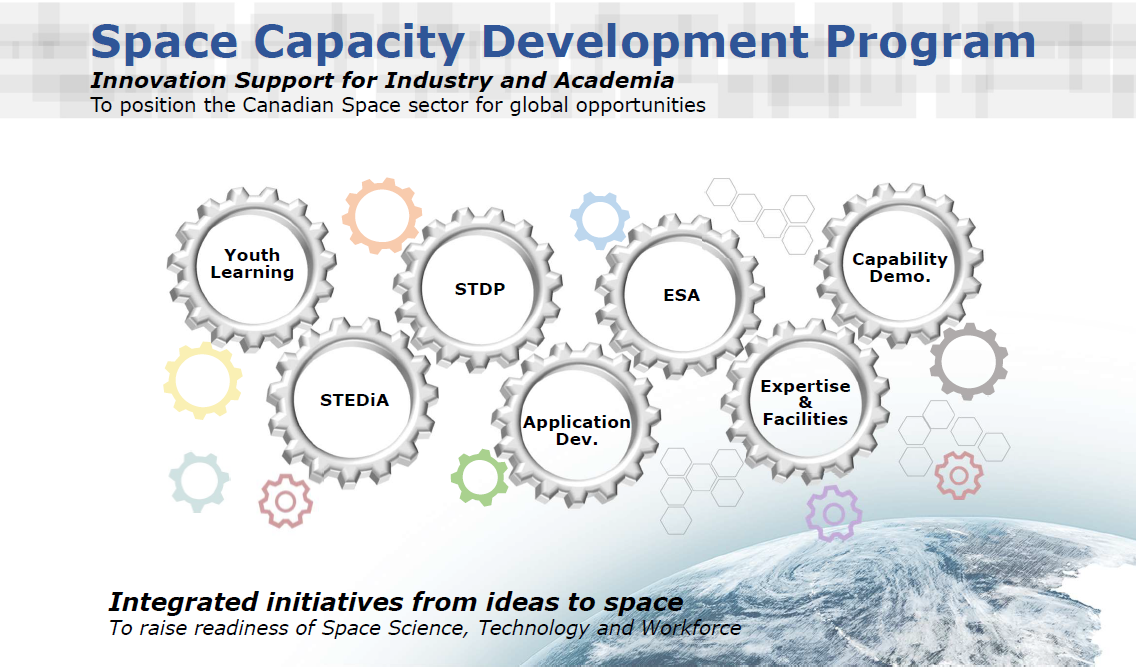 Space Capacity Development Program

Innovation Support for Industry and Academia

To position the Canadian Space sector for global opportunities

Youth Learning

STDP

ESA

Capability Demo.

STEDiA

Application Dev.

Expertise & Facilities

Integrated initiatives from ideas to space

To raise readiness of Space Science, Technology and Workforce